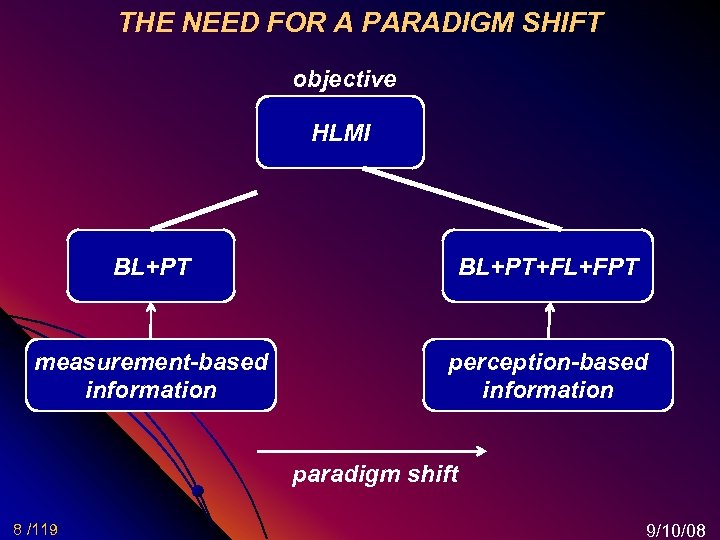 THE NEED FOR A PARADIGM SHIFT

objective

HLMI

BL+PT

BL+PT+FL+FPT

measurement-based information

perception-based information

paradigm shift

8 /119

9/10/08